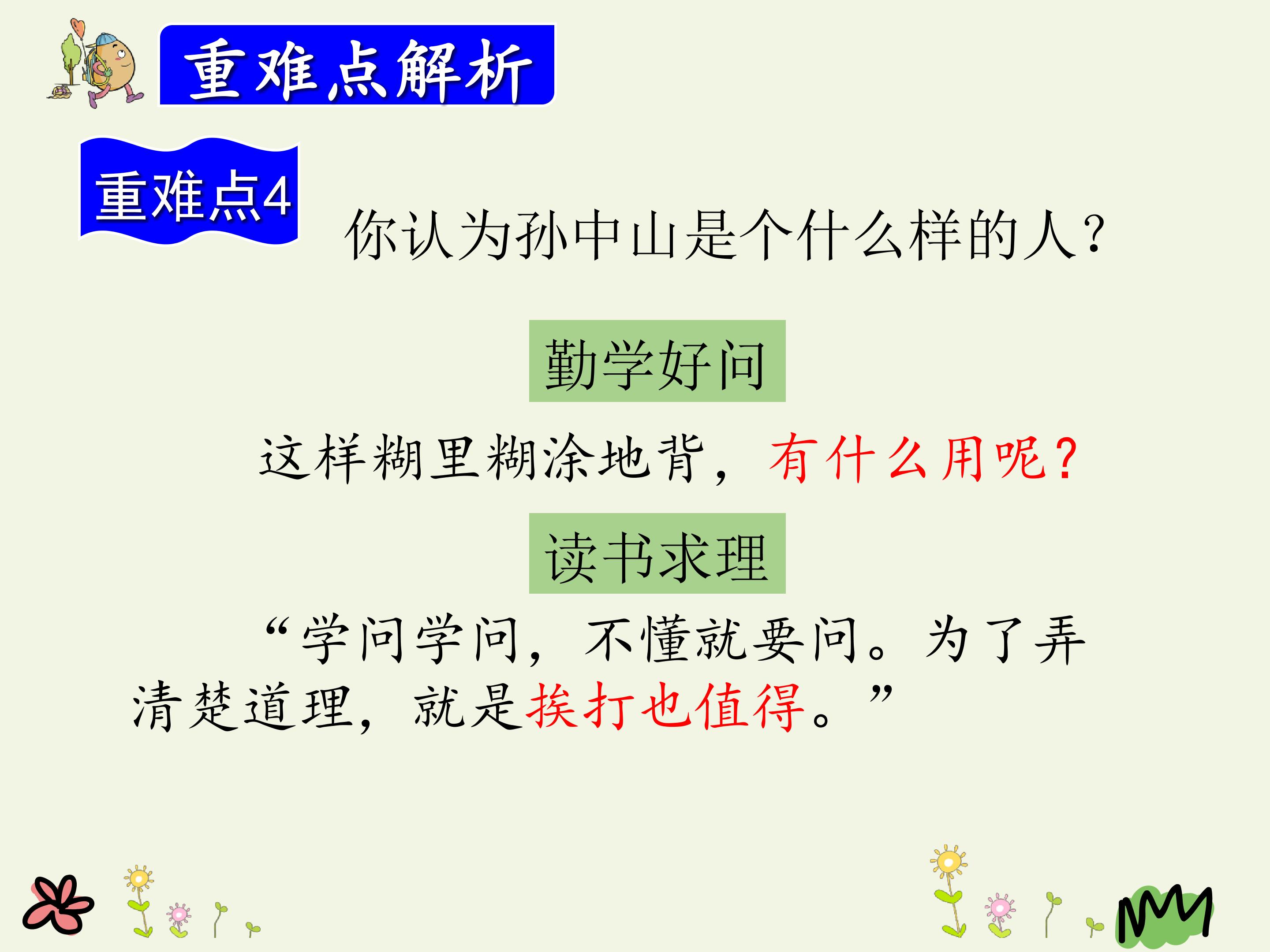 重难点解析

重难点4

你认为孙中山是个什么样的人?

勤学好问

这样糊里糊涂地背，有什么用呢?

读书求理

“学问学问，不懂就要问。为了弄清楚道理，就是挨打也值得。”